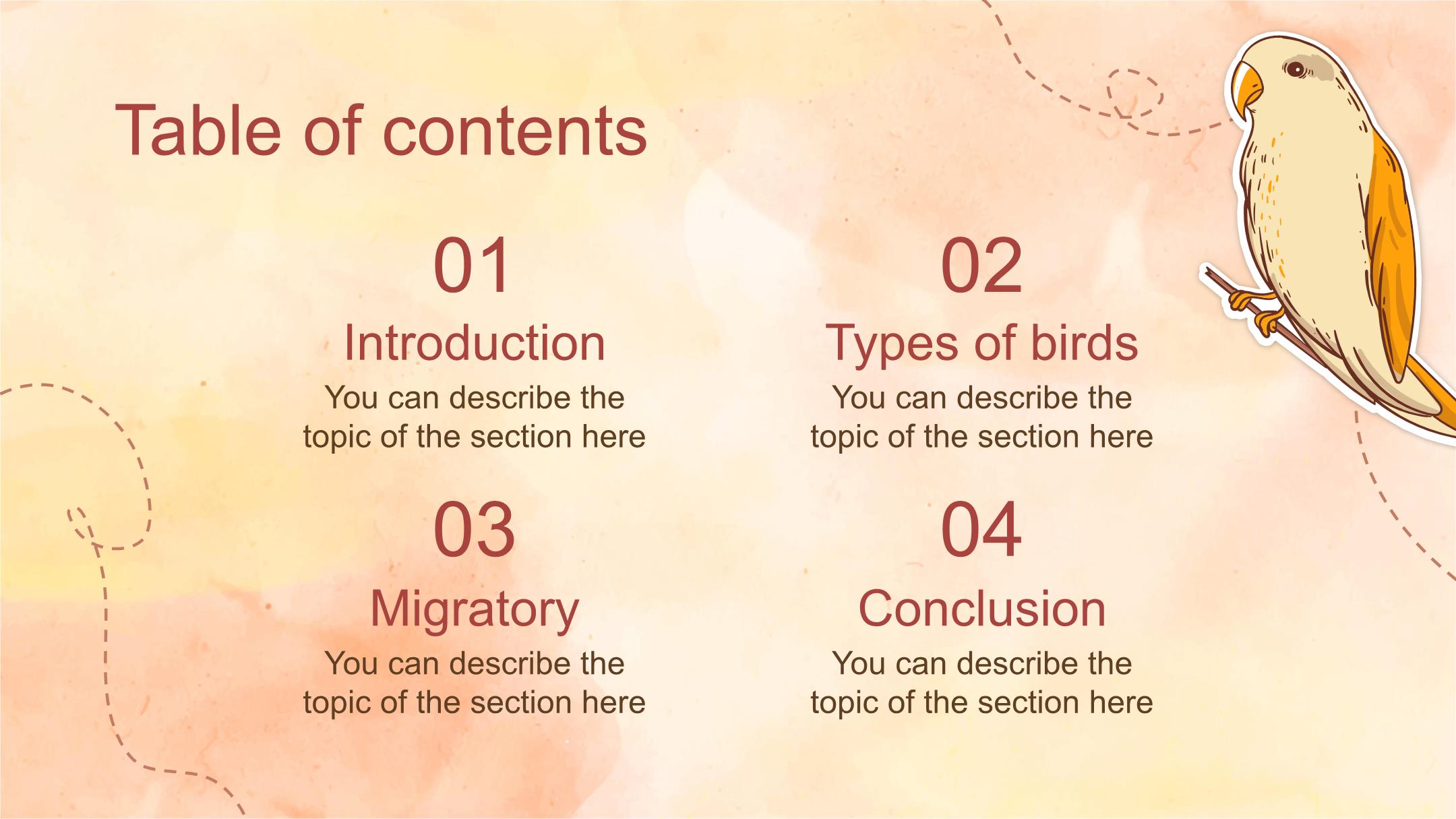 Table of contents

01
Introduction
You can describe the topic of the section here

02
Types of birds
You can describe the topic of the section here

03
Migratory
You can describe the topic of the section here

04
Conclusion
You can describe the topic of the section here